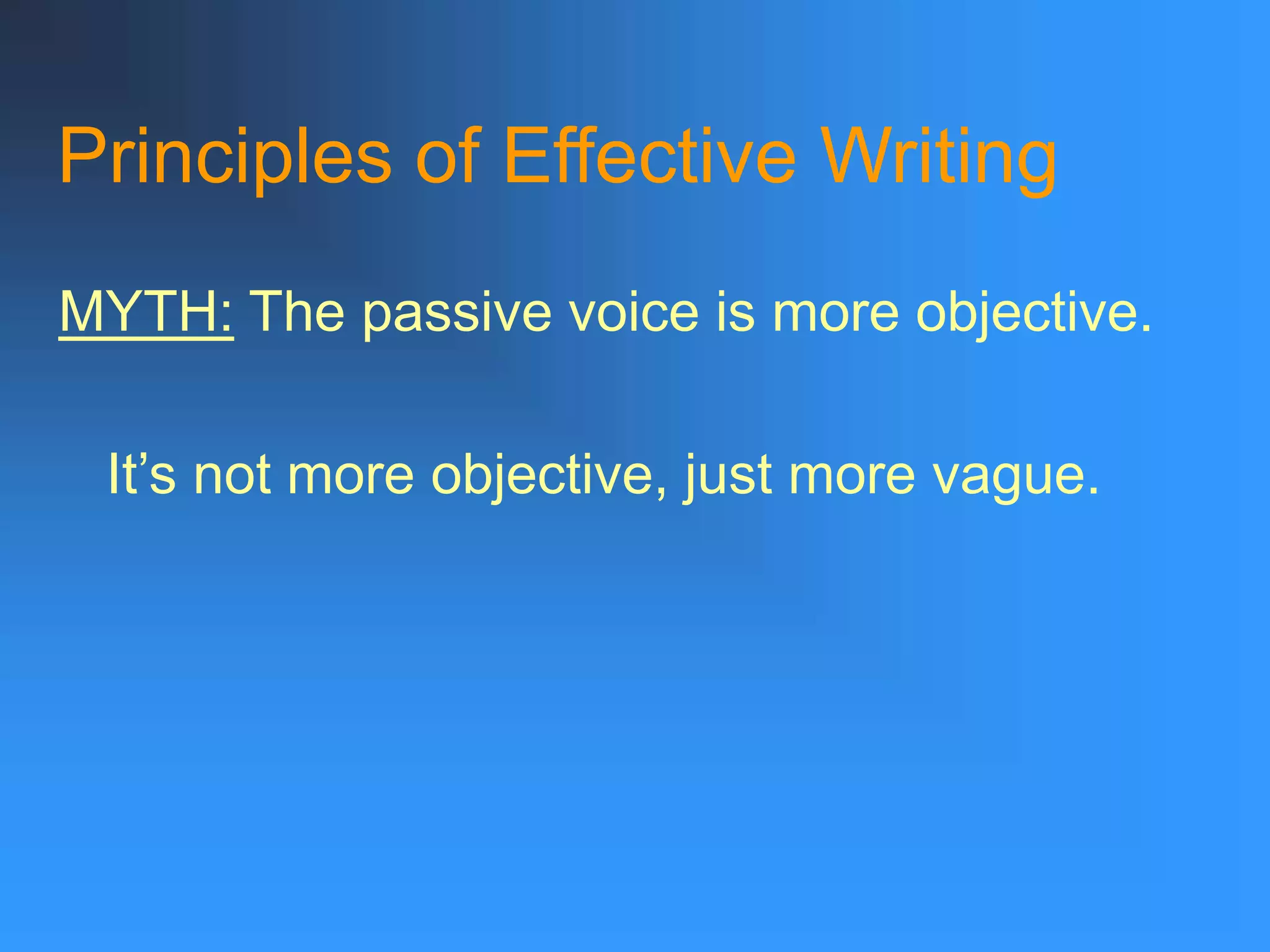 Principles of Effective Writing

MYTH: The passive voice is more objective.

It’s not more objective, just more vague.